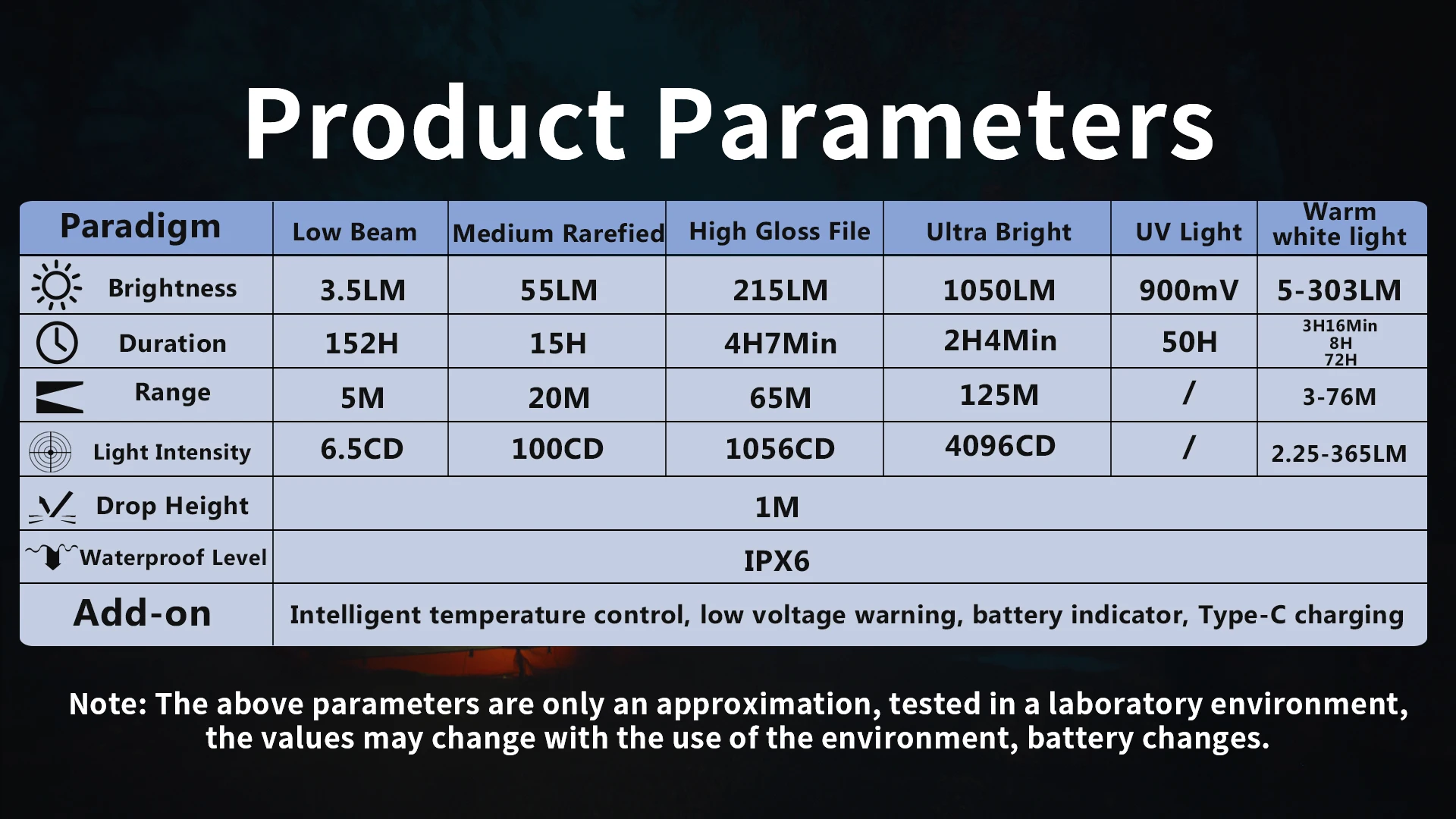 Product Parameters

| Paradigm | Low Beam | Medium Rarefied | High Gloss File | Ultra Bright | UV Light | Warm white light |
|---|---|---|---|---|---|---|
| Brightness | 3.5LM | 55LM | 215LM | 1050LM | 900mV | 5-303LM |
| Duration | 152H | 15H | 4H7Min | 2H4Min | 50H | 3H16Min 8H 72H |
| Range | 5M | 20M | 65M | 125M | / | 3-76M |
| Light Intensity | 6.5CD | 100CD | 1056CD | 4096CD | / | 2.25-365LM |
| Drop Height | 1M | | | | | |
| Waterproof Level | IPX6 | | | | | |
| Add-on | Intelligent temperature control, low voltage warning, battery indicator, Type-C charging | | | | | |

Note: The above parameters are only an approximation, tested in a laboratory environment, the values may change with the use of the environment, battery changes.